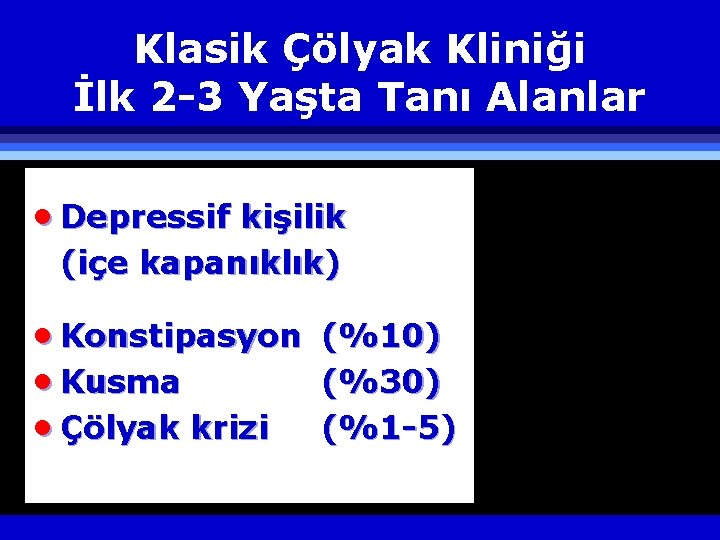 Klasik Çölyak Kliniği
İlk 2-3 Yaşta Tanı Alanlar

• Depressif kişilik (içe kapanıklık)

• Konstipasyon (%10)
• Kusma (%30)
• Çölyak krizi (%1-5)